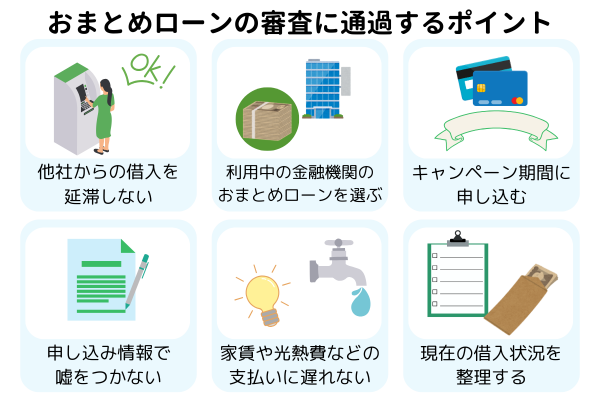 おまとめローンの審査に通過するポイント

OK!

他社からの借入を延滞しない

利用中の金融機関のおまとめローンを選ぶ

キャンペーン期間に申し込む

申し込み情報で嘘をつかない

家賃や光熱費などの支払いに遅れない

現在の借入状況を整理する